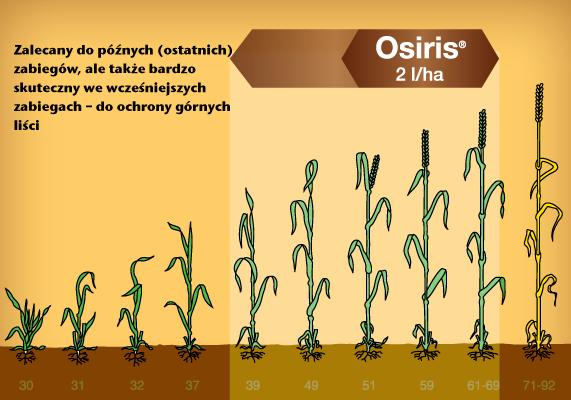 Zalecany do późnych (ostatnich) zabiegów, ale także bardzo skuteczny we wcześniejszych zabiegach – do ochrony górnych liści

Osiris®
2 l/ha

30 31 32 37 39 49 51 59 61-69 71-92